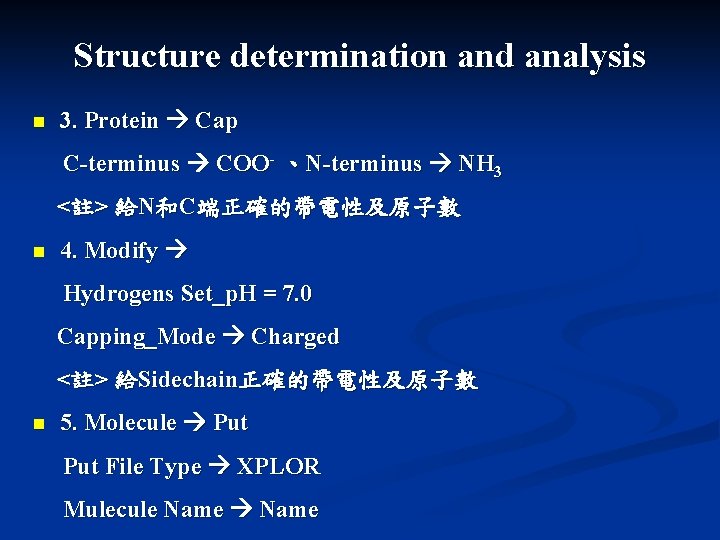 Structure determination and analysis

3. Protein → Cap

C-terminus → $COO^-$ 、N-terminus → $NH_3$

<註> 給N和C端正確的帶電性及原子數

4. Modify →

Hydrogens Set_pH = 7.0

Capping_Mode → Charged

<註> 給Sidechain正確的帶電性及原子數

5. Molecule → Put

Put File Type → XPLOR

Mulecule Name → Name